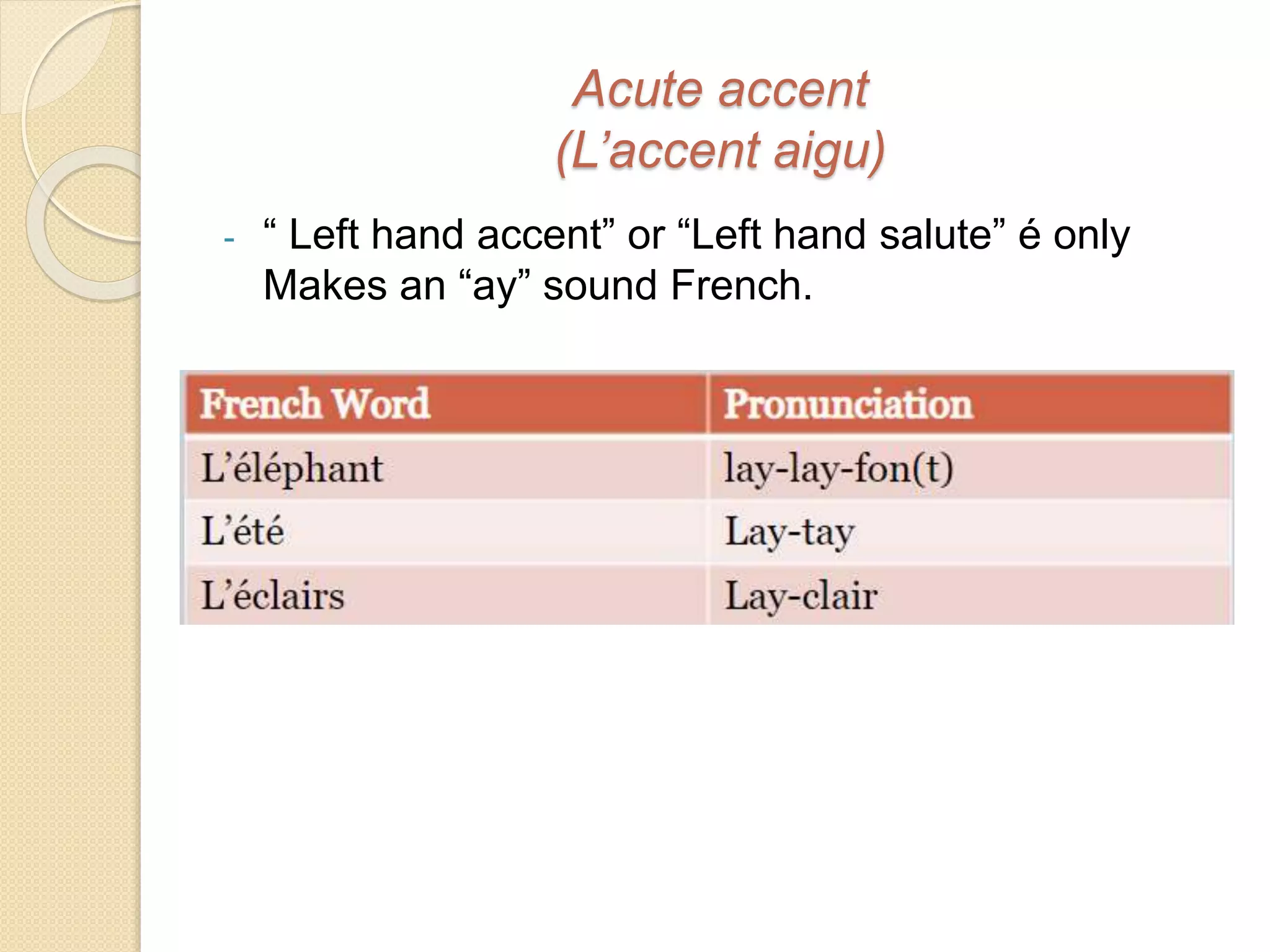 Acute accent
(L’accent aigu)

- “ Left hand accent” or “Left hand salute” é only Makes an “ay” sound French.

| French Word | Pronunciation |
|---|---|
| L’éléphant | lay-lay-fon(t) |
| L’été | Lay-tay |
| L’éclairs | Lay-clair |